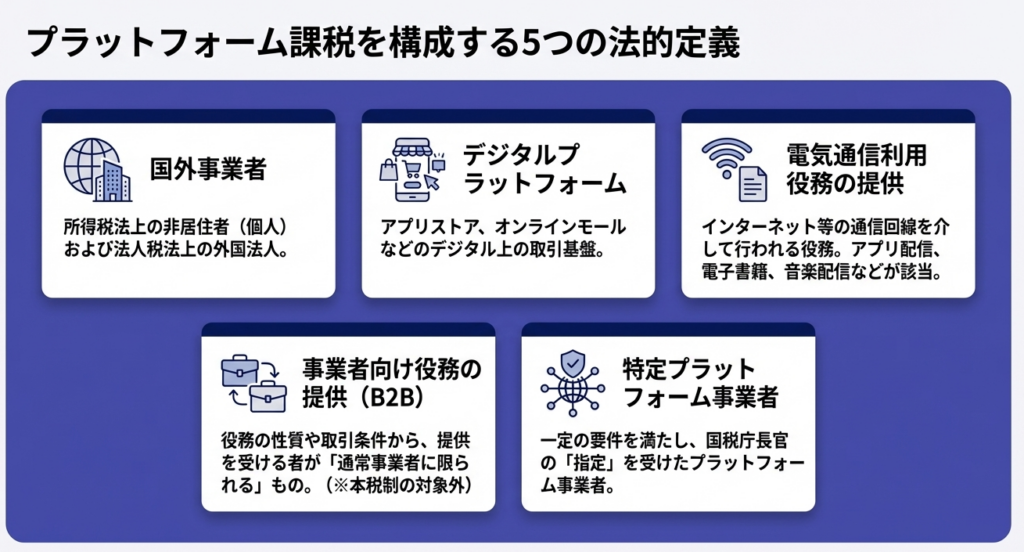 プラットフォーム課税を構成する5つの法的定義

国外事業者

所得税法上の非居住者（個人）および法人税法上の外国法人。

デジタルプラットフォーム

アプリストア、オンラインモールなどのデジタル上の取引基盤。

電気通信利用役務の提供

インターネット等の通信回線を介して行われる役務。アプリ配信、電子書籍、音楽配信などが該当。

事業者向け役務の提供（B2B）

役務の性質や取引条件から、提供を受ける者が「通常事業者に限られる」もの。（※本税制の対象外）

特定プラットフォーム事業者

一定の要件を満たし、国税庁長官の「指定」を受けたプラットフォーム事業者。